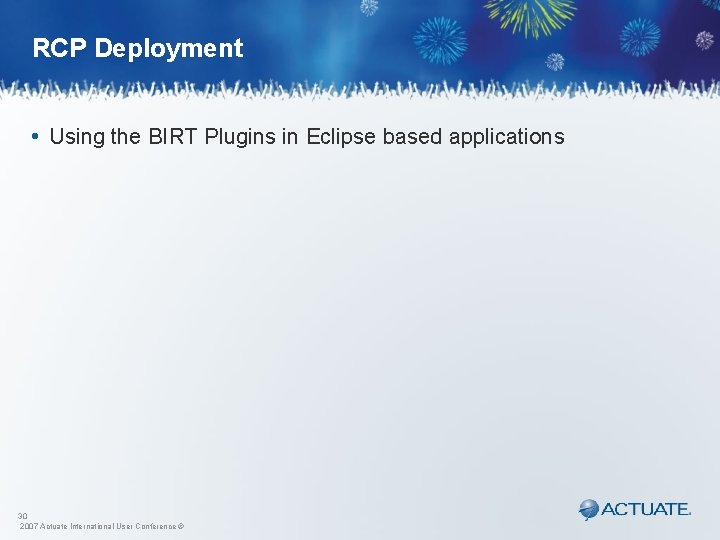 RCP Deployment

• Using the BIRT Plugins in Eclipse based applications

30
2007 Actuate International User Conference ©

ACTUATE.